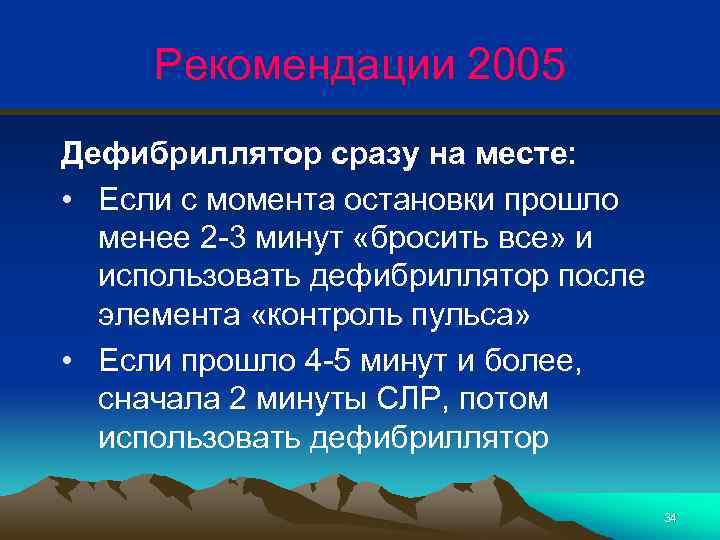 Рекомендации 2005

Дефибриллятор сразу на месте:

• Если с момента остановки прошло менее 2-3 минут «бросить все» и использовать дефибриллятор после элемента «контроль пульса»

• Если прошло 4-5 минут и более, сначала 2 минуты СЛР, потом использовать дефибриллятор

34